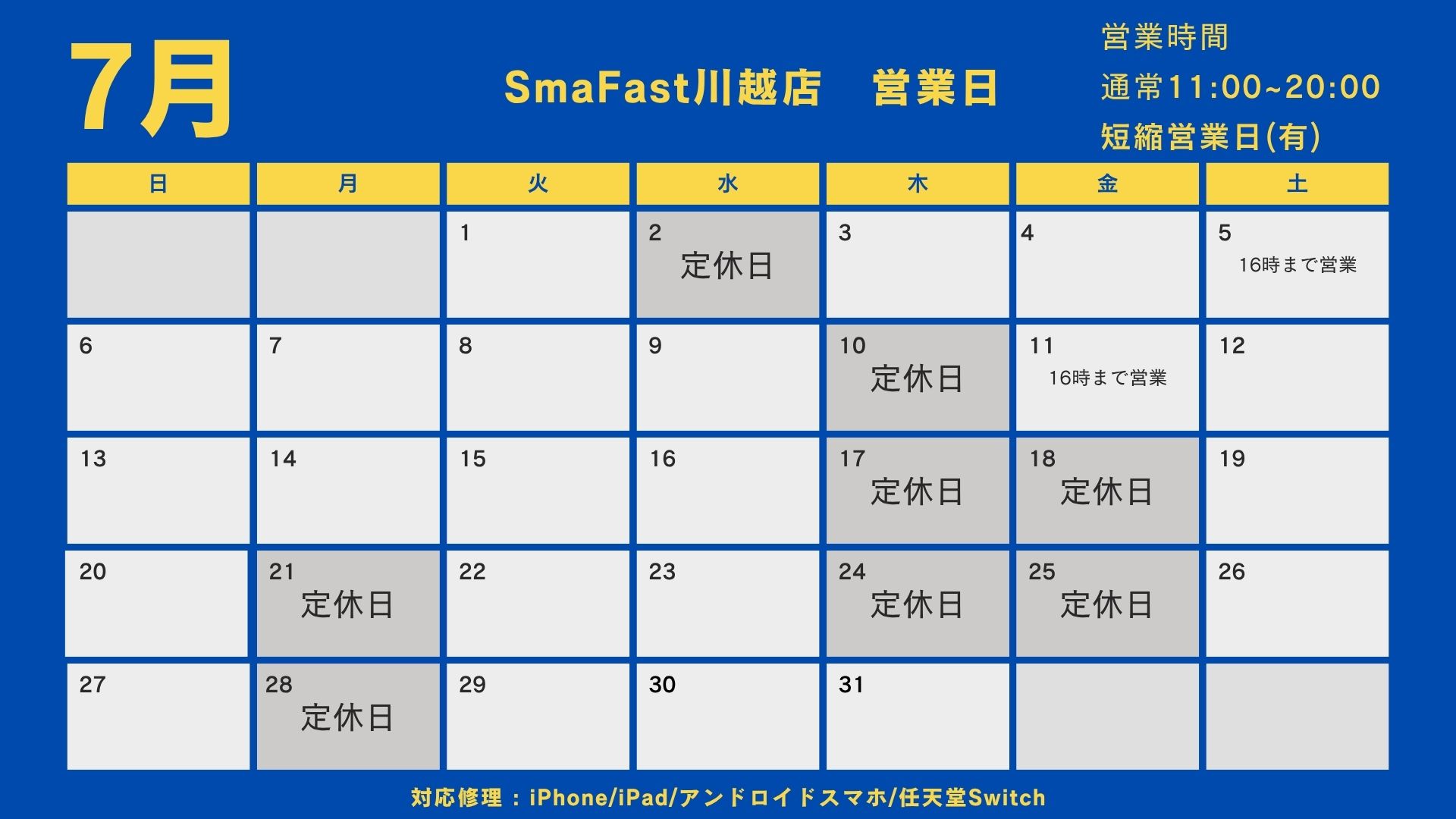 7月

SmaFast川越店　営業日

営業時間
通常11:00~20:00
短縮営業日(有)

| 日 | 月 | 火 | 水 | 木 | 金 | 土 |
|---|---|---|---|---|---|---|
| | | 1 | 2 定休日 | 3 | 4 | 5 16時まで営業 |
| 6 | 7 | 8 | 9 | 10 定休日 | 11 16時まで営業 | 12 |
| 13 | 14 | 15 | 16 | 17 定休日 | 18 定休日 | 19 |
| 20 | 21 定休日 | 22 | 23 | 24 定休日 | 25 定休日 | 26 |
| 27 | 28 定休日 | 29 | 30 | 31 | | |

対応修理：iPhone/iPad/アンドロイドスマホ/任天堂Switch